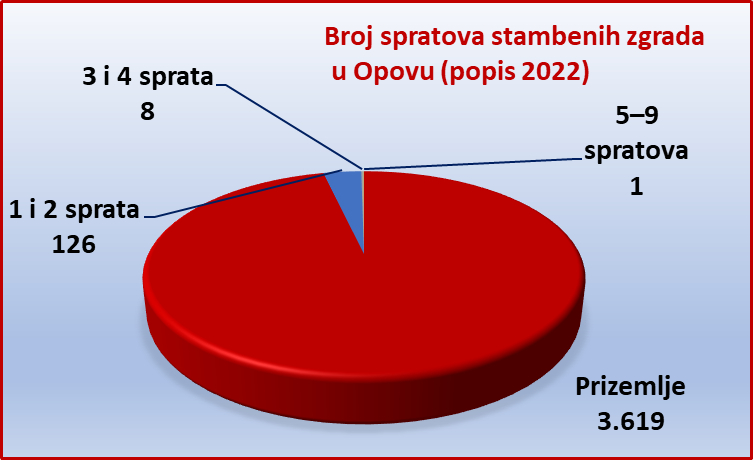 Broj spratova stambenih zgrada u Opovu (popis 2022)

3 i 4 sprata
8

5–9 spratova
1

1 i 2 sprata
126

Prizemlje
3.619